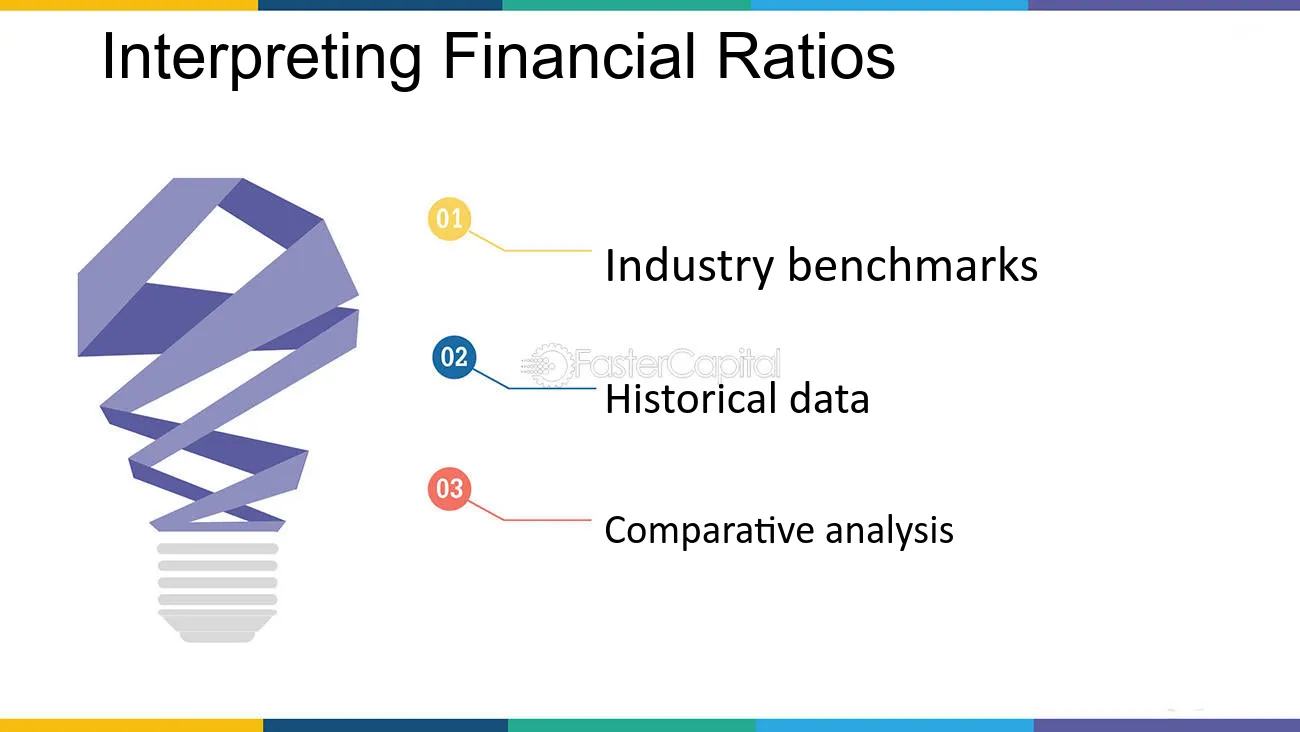 Interpreting Financial Ratios

01
Industry benchmarks

02
Historical data

03
Comparative analysis

FasterCapital